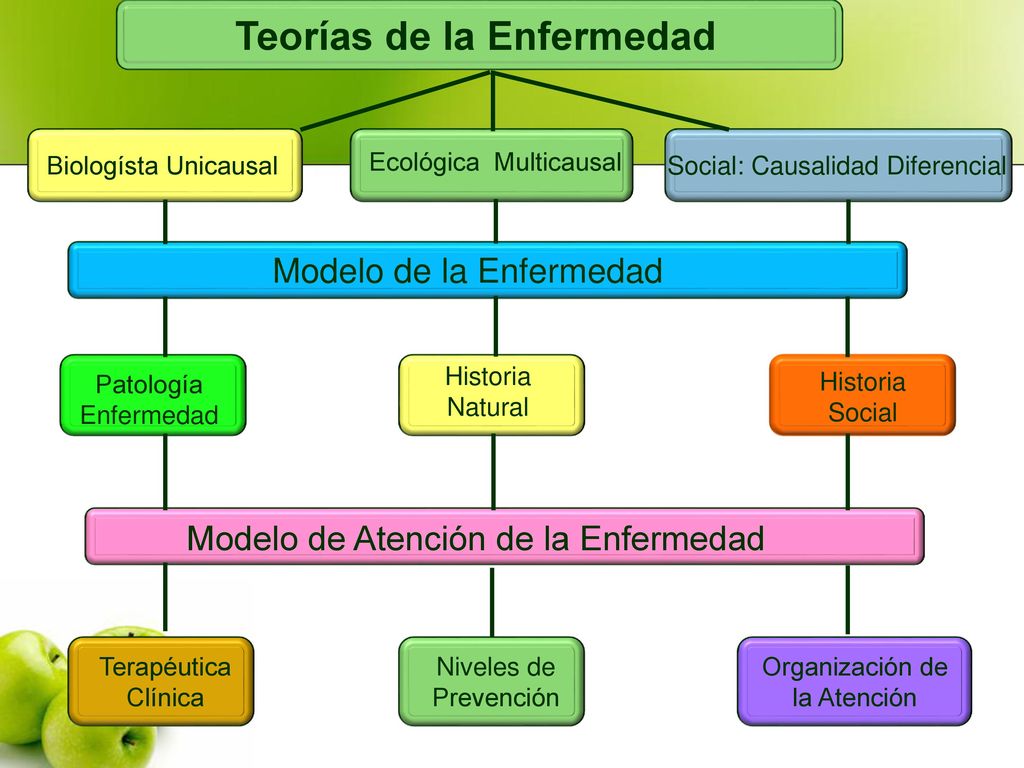 Teorías de la Enfermedad

Biologísta Unicausal

Ecológica Multicausal

Social: Causalidad Diferencial

Modelo de la Enfermedad

Patología Enfermedad

Historia Natural

Historia Social

Modelo de Atención de la Enfermedad

Terapéutica Clínica

Niveles de Prevención

Organización de la Atención